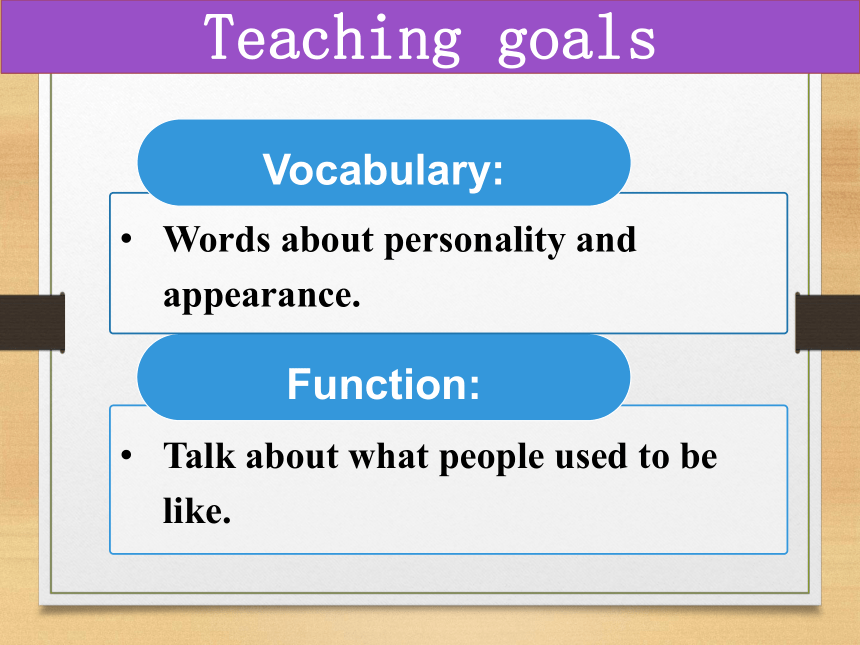 Teaching goals

Vocabulary:

• Words about personality and appearance.

Function:

• Talk about what people used to be like.